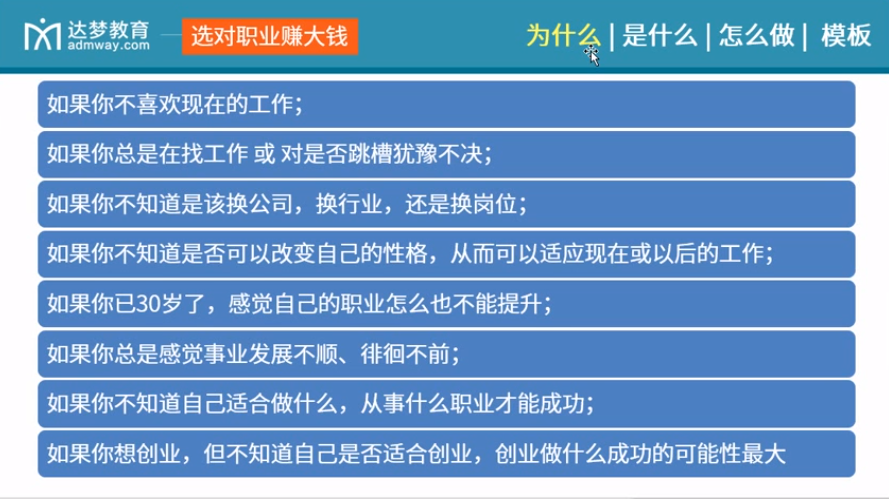 达梦教育
admway.com

选对职业赚大钱

为什么 | 是什么 | 怎么做 | 模板

如果你不喜欢现在的工作；

如果你总是在找工作 或 对是否跳槽犹豫不决；

如果你不知道是该换公司，换行业，还是换岗位；

如果你不知道是否可以改变自己的性格，从而可以适应现在或以后的工作；

如果你已30岁了，感觉自己的职业怎么也不能提升；

如果你总是感觉事业发展不顺、徘徊不前；

如果你不知道自己适合做什么，从事什么职业才能成功；

如果你想创业，但不知道自己是否适合创业，创业做什么成功的可能性最大